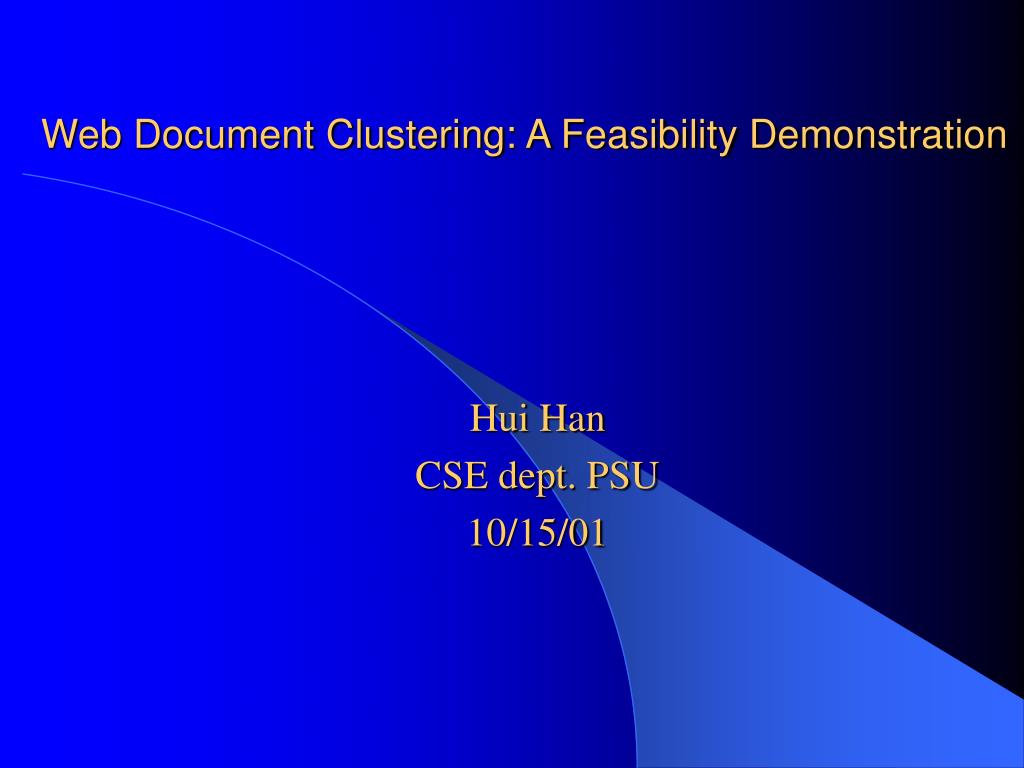 Web Document Clustering: A Feasibility Demonstration

Hui Han
CSE dept. PSU
10/15/01